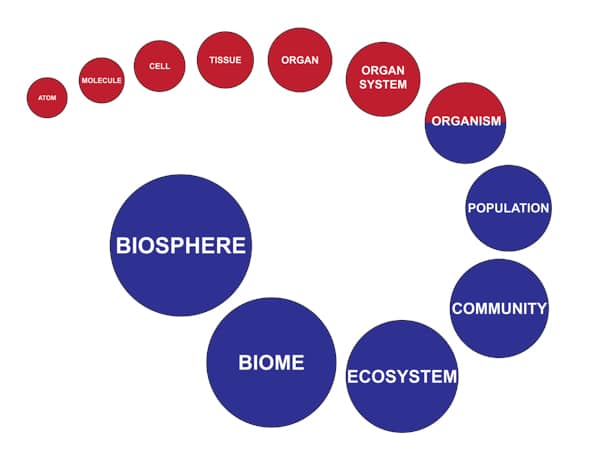 ATOM
MOLECULE
CELL
TISSUE
ORGAN
ORGAN SYSTEM
ORGANISM
POPULATION
COMMUNITY
ECOSYSTEM
BIOME
BIOSPHERE